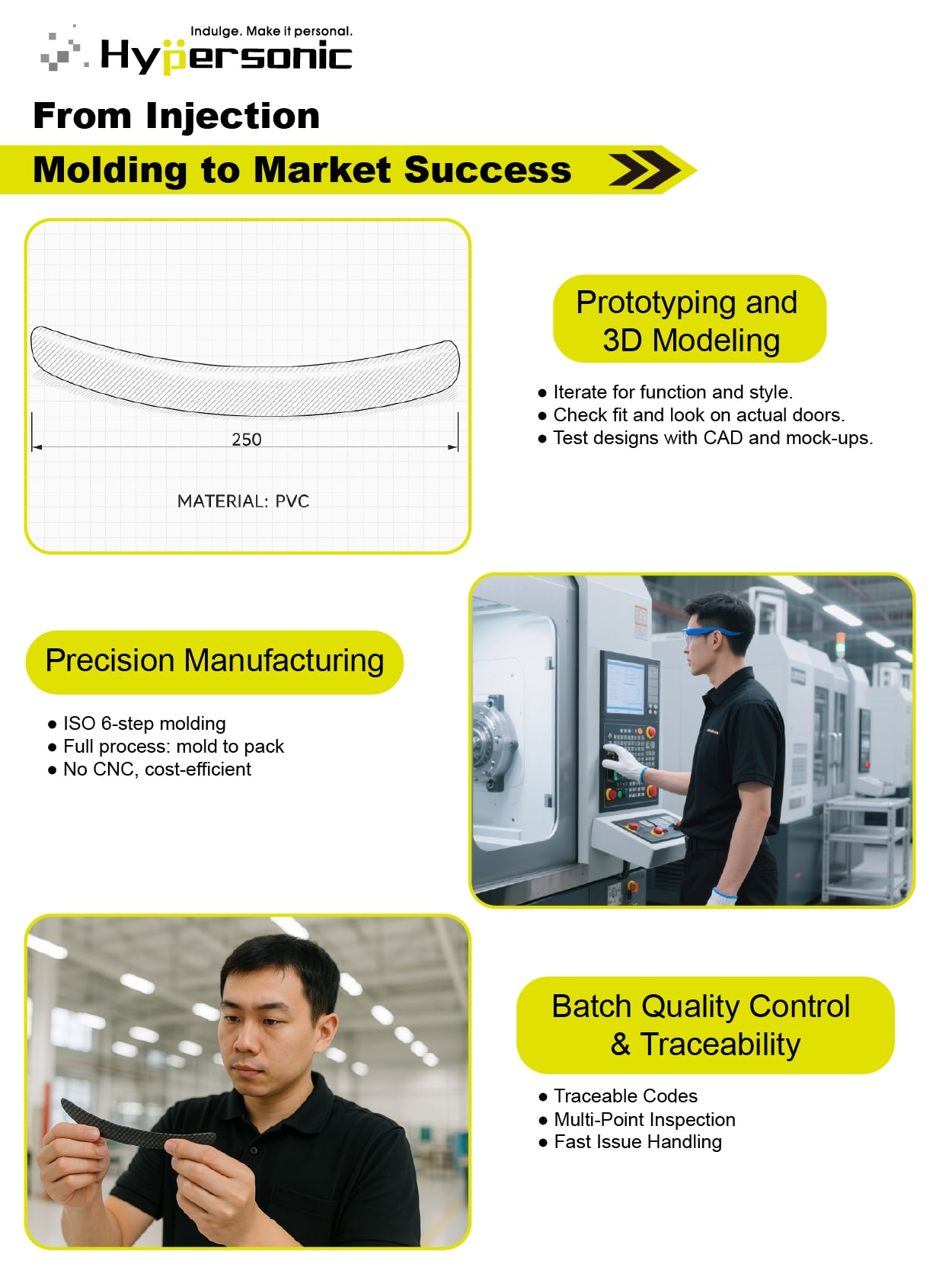 Indulge. Make it personal.
Hypersonic

From Injection
Molding to Market Success

250

MATERIAL: PVC

Prototyping and 3D Modeling

● Iterate for function and style.
● Check fit and look on actual doors.
● Test designs with CAD and mock-ups.

Precision Manufacturing

● ISO 6-step molding
● Full process: mold to pack
● No CNC, cost-efficient

Batch Quality Control & Traceability

● Traceable Codes
● Multi-Point Inspection
● Fast Issue Handling